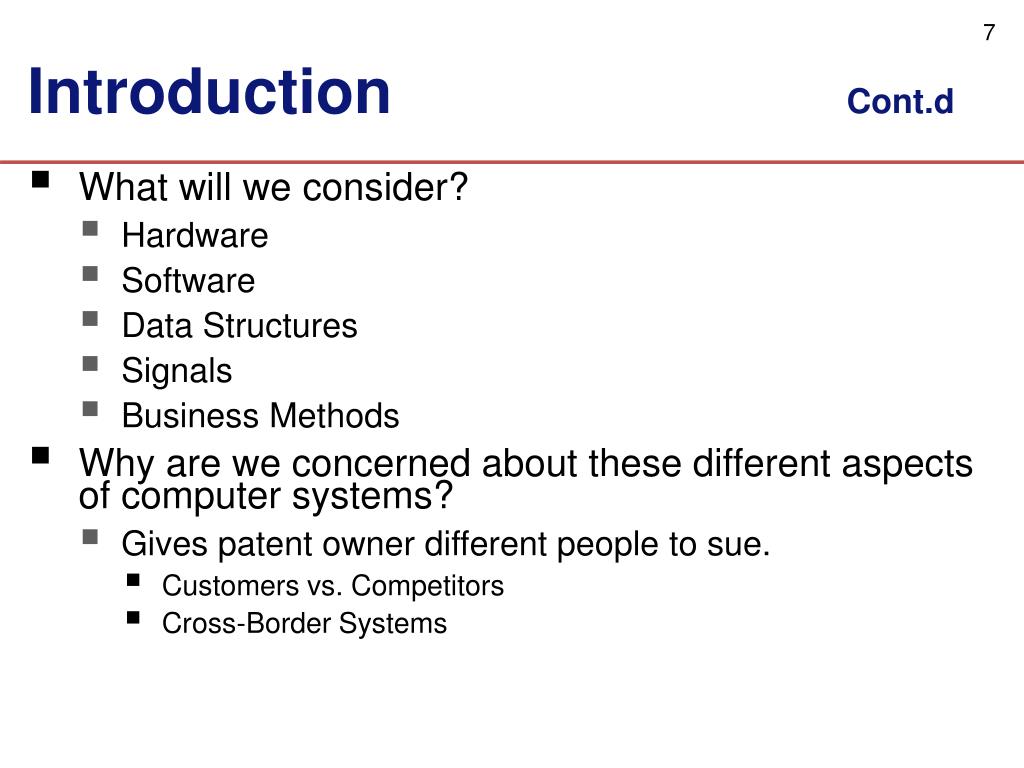 7

Introduction Cont.d

- What will we consider?
  - Hardware
  - Software
  - Data Structures
  - Signals
  - Business Methods
- Why are we concerned about these different aspects of computer systems?
  - Gives patent owner different people to sue.
    - Customers vs. Competitors
    - Cross-Border Systems